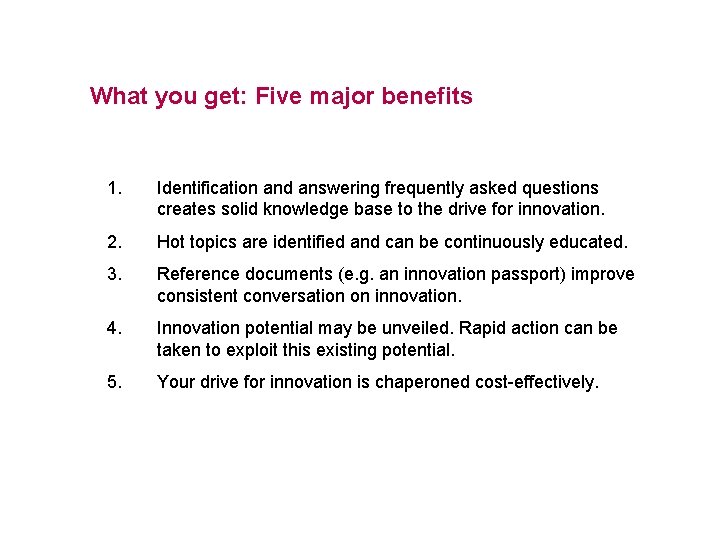 What you get: Five major benefits

1. Identification and answering frequently asked questions creates solid knowledge base to the drive for innovation.

2. Hot topics are identified and can be continuously educated.

3. Reference documents (e.g. an innovation passport) improve consistent conversation on innovation.

4. Innovation potential may be unveiled. Rapid action can be taken to exploit this existing potential.

5. Your drive for innovation is chaperoned cost-effectively.